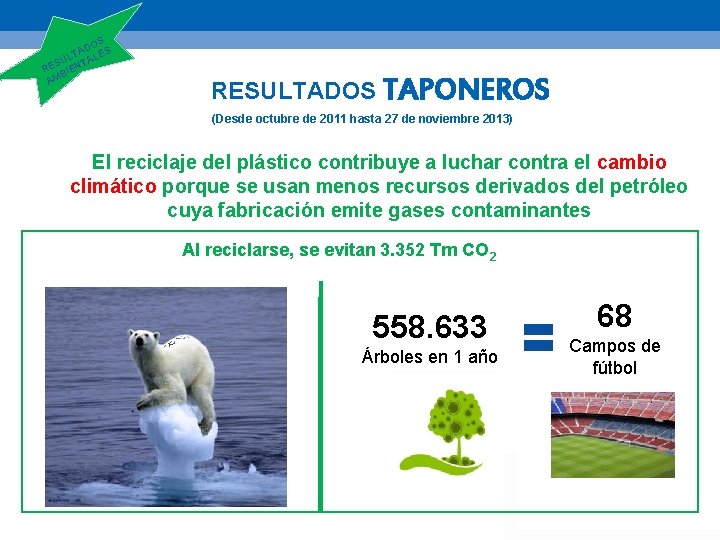 RESULTADOS AMBIENTALES

RESULTADOS TAPONEROS

(Desde octubre de 2011 hasta 27 de noviembre 2013)

El reciclaje del plástico contribuye a luchar contra el cambio climático porque se usan menos recursos derivados del petróleo cuya fabricación emite gases contaminantes

Al reciclarse, se evitan 3.352 Tm $CO_2$

558.633
Árboles en 1 año

=

68
Campos de fútbol